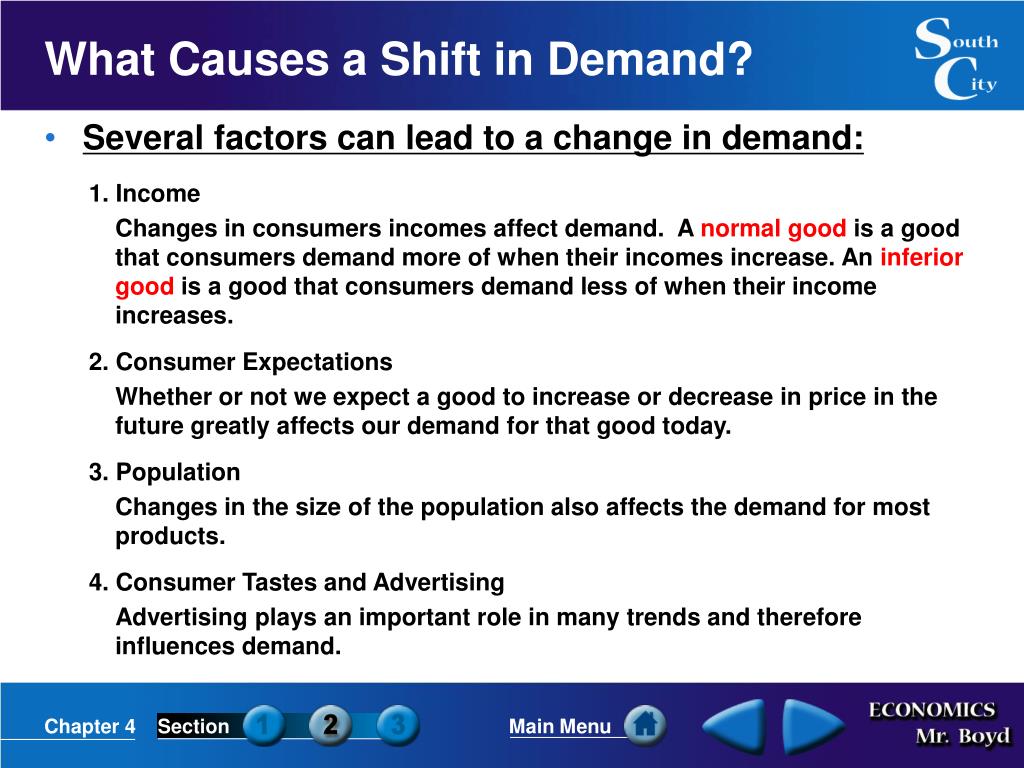 What Causes a Shift in Demand?

South City

• Several factors can lead to a change in demand:

1. Income

Changes in consumers incomes affect demand. A normal good is a good that consumers demand more of when their incomes increase. An inferior good is a good that consumers demand less of when their income increases.

2. Consumer Expectations

Whether or not we expect a good to increase or decrease in price in the future greatly affects our demand for that good today.

3. Population

Changes in the size of the population also affects the demand for most products.

4. Consumer Tastes and Advertising

Advertising plays an important role in many trends and therefore influences demand.

Chapter 4 Section 1 2 3 Main Menu

ECONOMICS Mr. Boyd